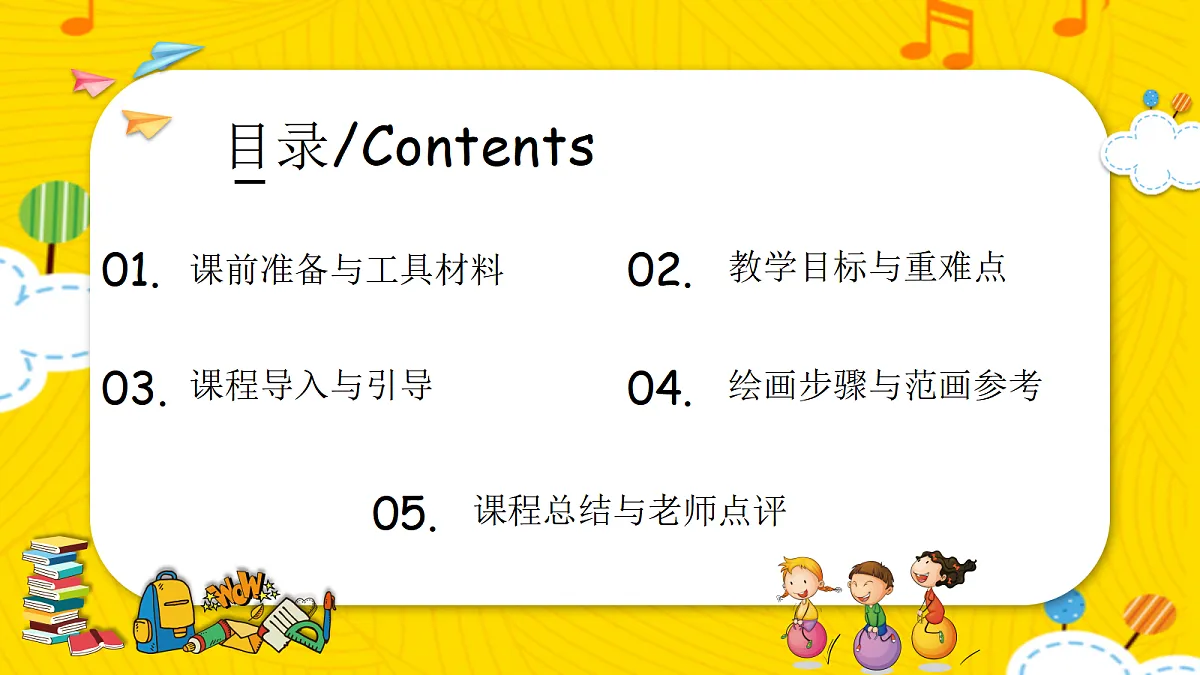 目录/Contents

01. 课前准备与工具材料

02. 教学目标与重难点

03. 课程导入与引导

04. 绘画步骤与范画参考

05. 课程总结与老师点评

WOW